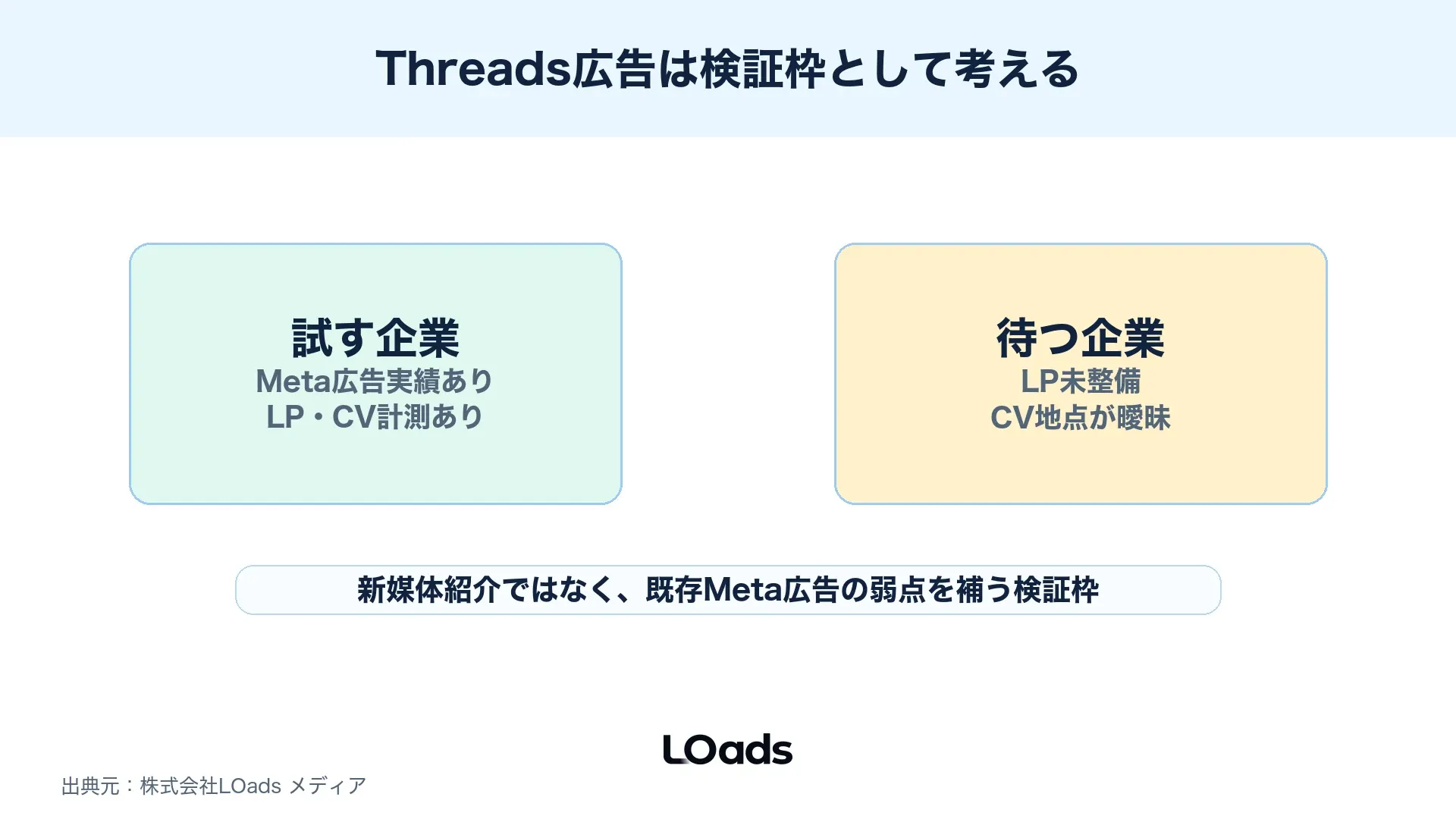 Threads広告は検証枠として考える

試す企業
Meta広告実績あり
LP・CV計測あり

待つ企業
LP未整備
CV地点が曖昧

新媒体紹介ではなく、既存Meta広告の弱点を補う検証枠

LOads

出典元：株式会社LOads メディア